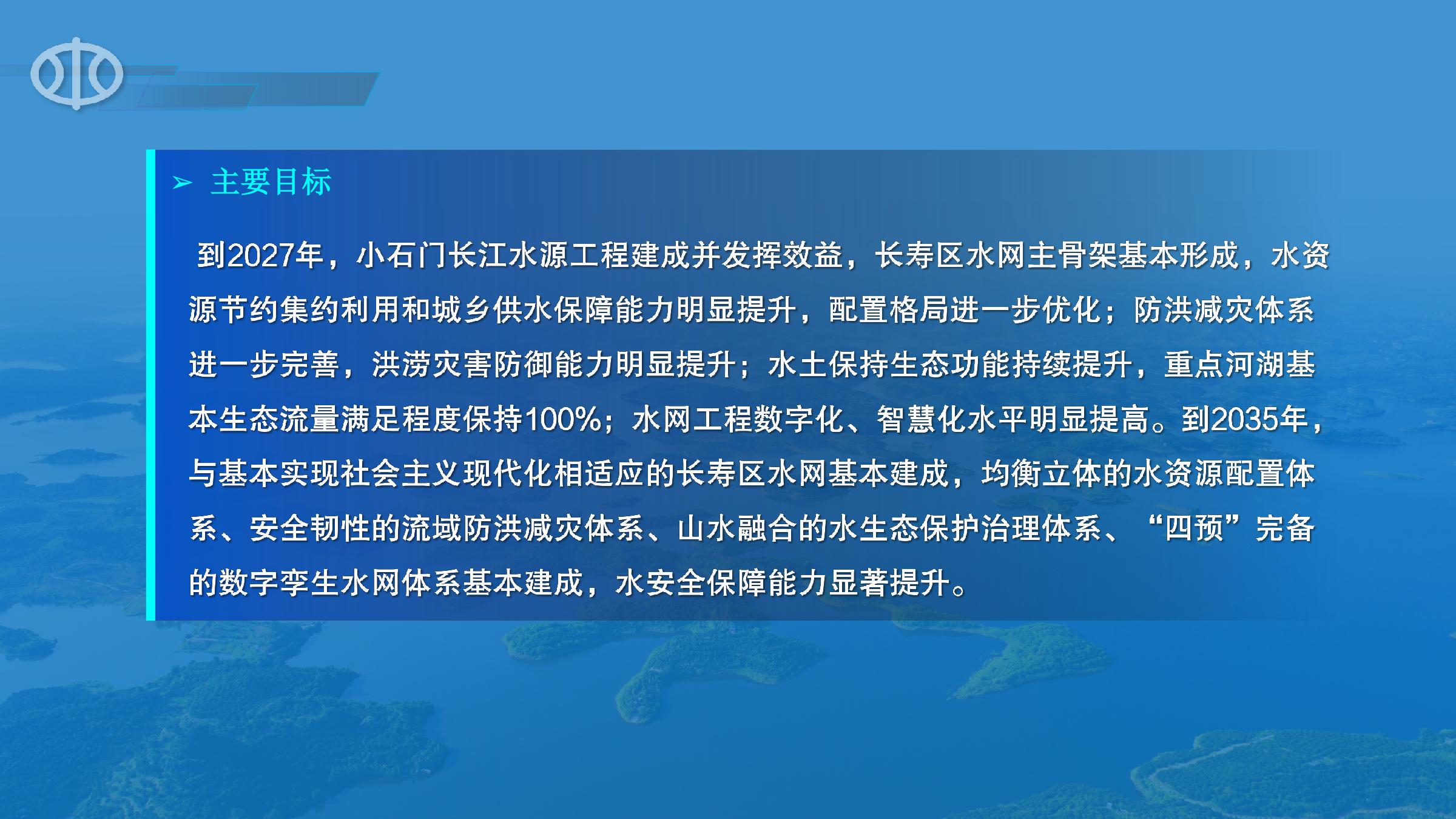 ➢ 主要目标

到2027年，小石门长江水源工程建成并发挥效益，长寿区水网主骨架基本形成，水资源节约集约利用和城乡供水保障能力明显提升，配置格局进一步优化；防洪减灾体系进一步完善，洪涝灾害防御能力明显提升；水土保持生态功能持续提升，重点河湖基本生态流量满足程度保持100%；水网工程数字化、智慧化水平明显提高。到2035年，与基本实现社会主义现代化相适应的长寿区水网基本建成，均衡立体的水资源配置体系、安全韧性的流域防洪减灾体系、山水融合的水生态保护治理体系、“四预”完备的数字孪生水网体系基本建成，水安全保障能力显著提升。